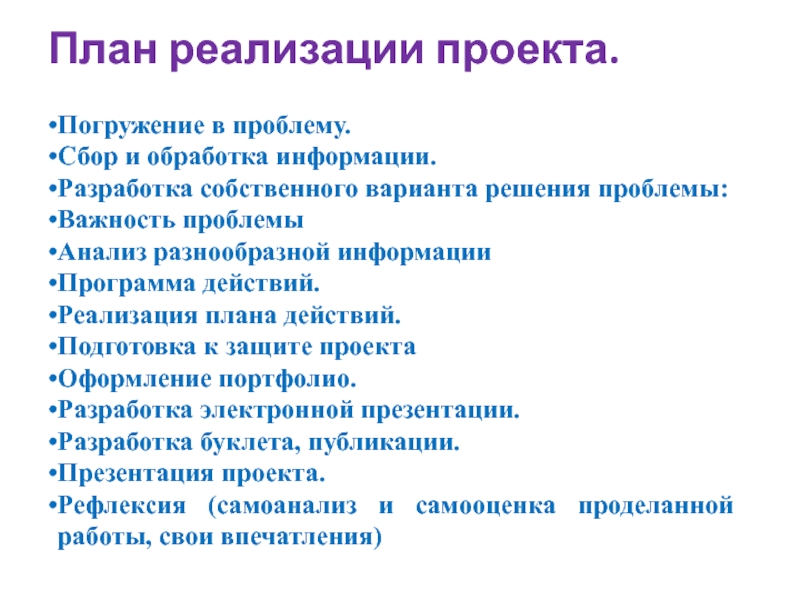 План реализации проекта.

•Погружение в проблему.
•Сбор и обработка информации.
•Разработка собственного варианта решения проблемы:
•Важность проблемы
•Анализ разнообразной информации
•Программа действий.
•Реализация плана действий.
•Подготовка к защите проекта
•Оформление портфолио.
•Разработка электронной презентации.
•Разработка буклета, публикации.
•Презентация проекта.
•Рефлексия (самоанализ и самооценка проделанной работы, свои впечатления)